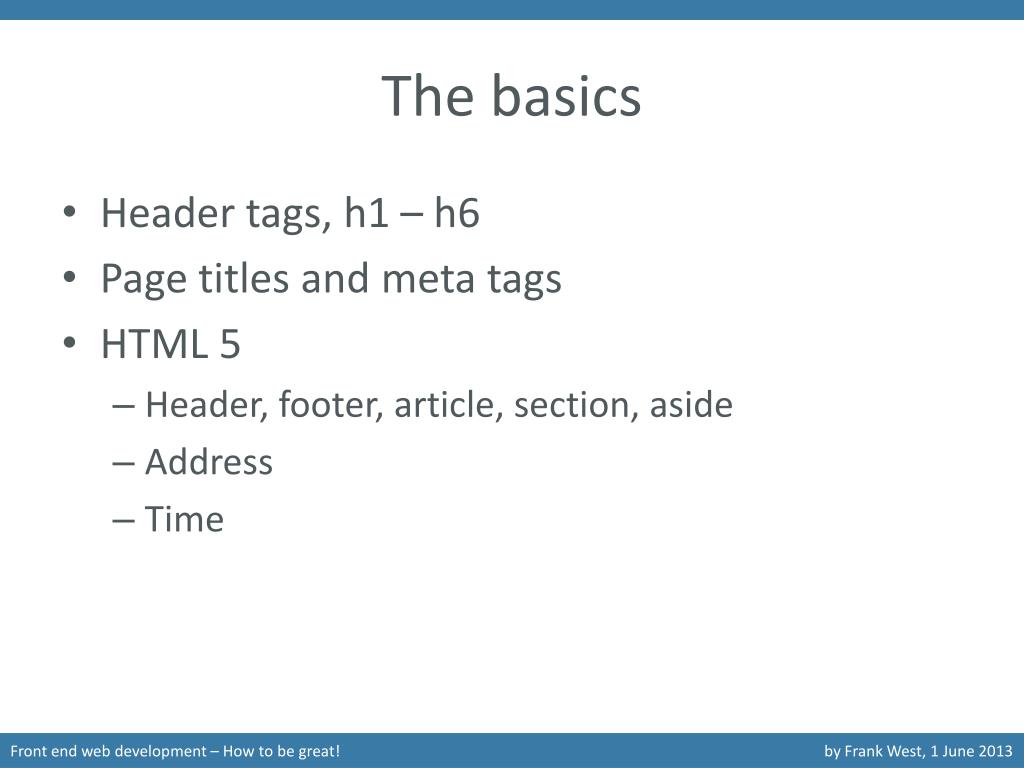 The basics

• Header tags, h1 – h6
• Page titles and meta tags
• HTML 5
– Header, footer, article, section, aside
– Address
– Time

Front end web development – How to be great!

by Frank West, 1 June 2013